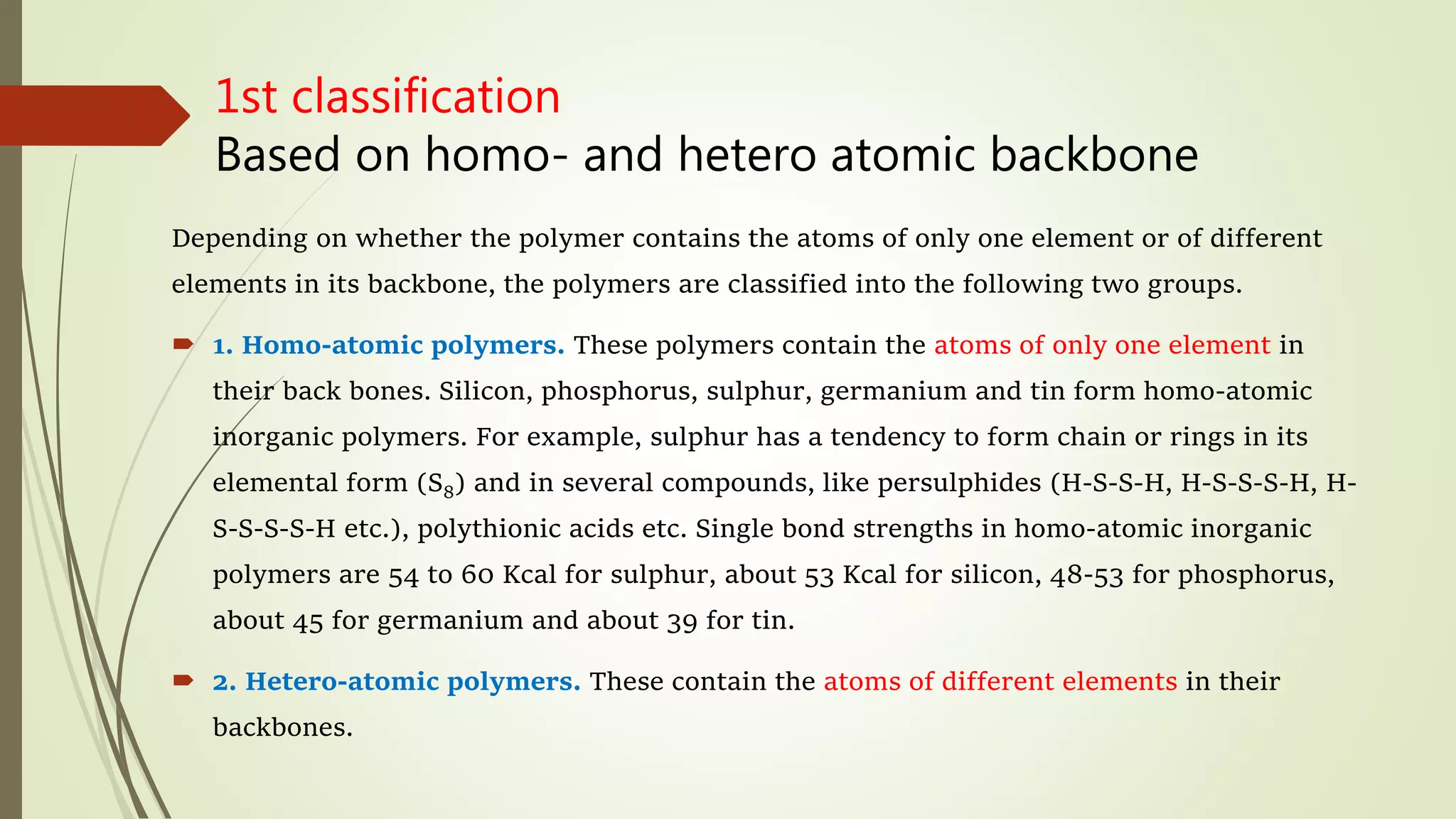 1st classification
Based on homo- and hetero atomic backbone

Depending on whether the polymer contains the atoms of only one element or of different elements in its backbone, the polymers are classified into the following two groups.

1. Homo-atomic polymers. These polymers contain the atoms of only one element in their back bones. Silicon, phosphorus, sulphur, germanium and tin form homo-atomic inorganic polymers. For example, sulphur has a tendency to form chain or rings in its elemental form ($S_8$) and in several compounds, like persulphides (H-S-S-H, H-S-S-S-H, H-S-S-S-S-H etc.), polythionic acids etc. Single bond strengths in homo-atomic inorganic polymers are 54 to 60 Kcal for sulphur, about 53 Kcal for silicon, 48-53 for phosphorus, about 45 for germanium and about 39 for tin.

2. Hetero-atomic polymers. These contain the atoms of different elements in their backbones.